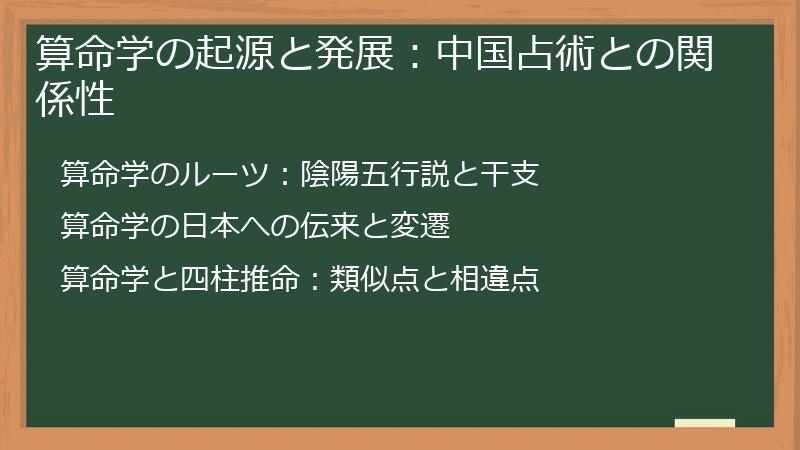 算命学の起源と発展：中国占術との関係性

算命学のルーツ：陰陽五行説と干支

算命学の日本への伝来と変遷

算命学と四柱推命：類似点と相違点